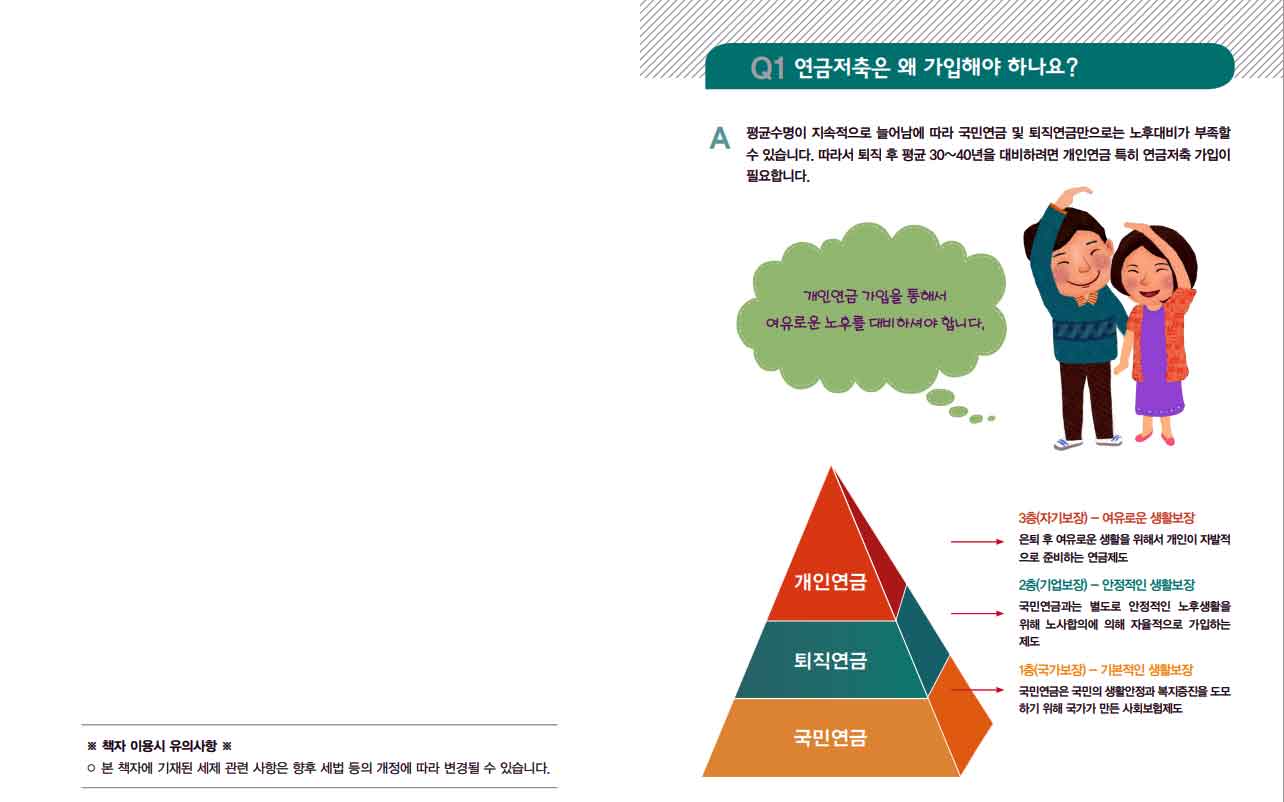 ※ 책자 이용시 유의사항 ※
○ 본 책자에 기재된 세제 관련 사항은 향후 세법 등의 개정에 따라 변경될 수 있습니다.

Q1 연금저축은 왜 가입해야 하나요?

A 평균수명이 지속적으로 늘어남에 따라 국민연금 및 퇴직연금만으로는 노후대비가 부족할 수 있습니다. 따라서 퇴직 후 평균 30~40년을 대비하려면 개인연금 특히 연금저축 가입이 필요합니다.

개인연금 가입을 통해서 여유로운 노후를 대비하셔야 합니다.

개인연금

퇴직연금

국민연금

3층(자기보장) – 여유로운 생활보장
은퇴 후 여유로운 생활을 위해서 개인이 자발적으로 준비하는 연금제도

2층(기업보장) – 안정적인 생활보장
국민연금과는 별도로 안정적인 노후생활을 위해 노사합의에 의해 자율적으로 가입하는 제도

1층(국가보장) – 기본적인 생활보장
국민연금은 국민의 생활안정과 복지증진을 도모하기 위해 국가가 만든 사회보험제도